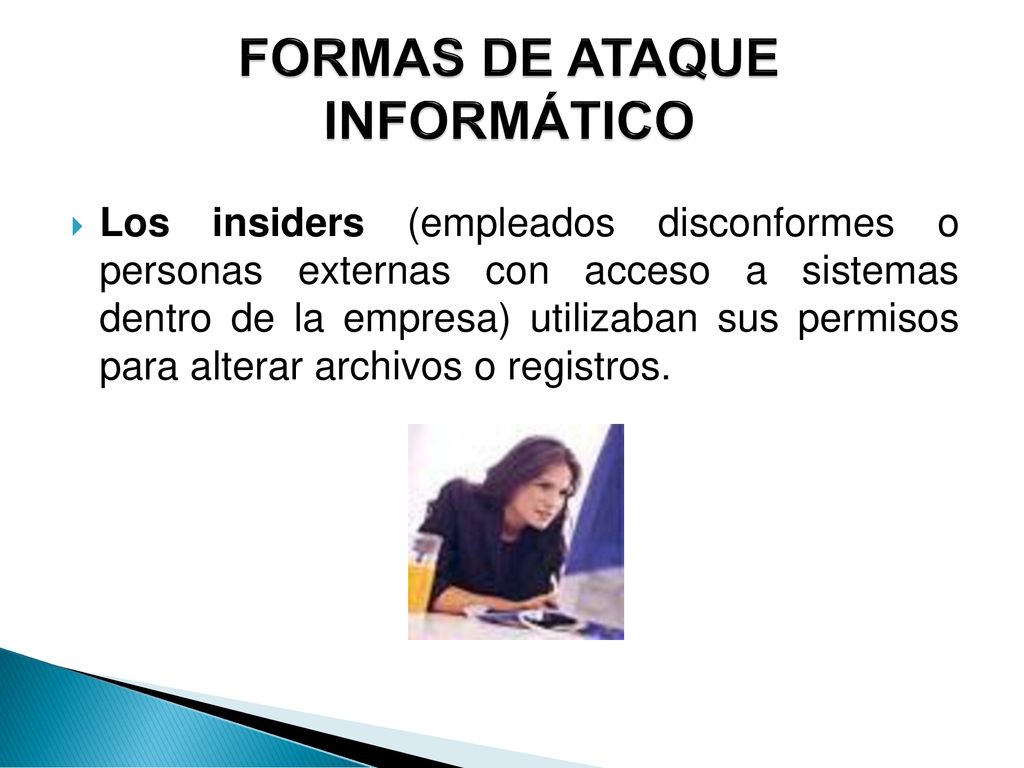 FORMAS DE ATAQUE INFORMÁTICO

Los insiders (empleados disconformes o personas externas con acceso a sistemas dentro de la empresa) utilizaban sus permisos para alterar archivos o registros.